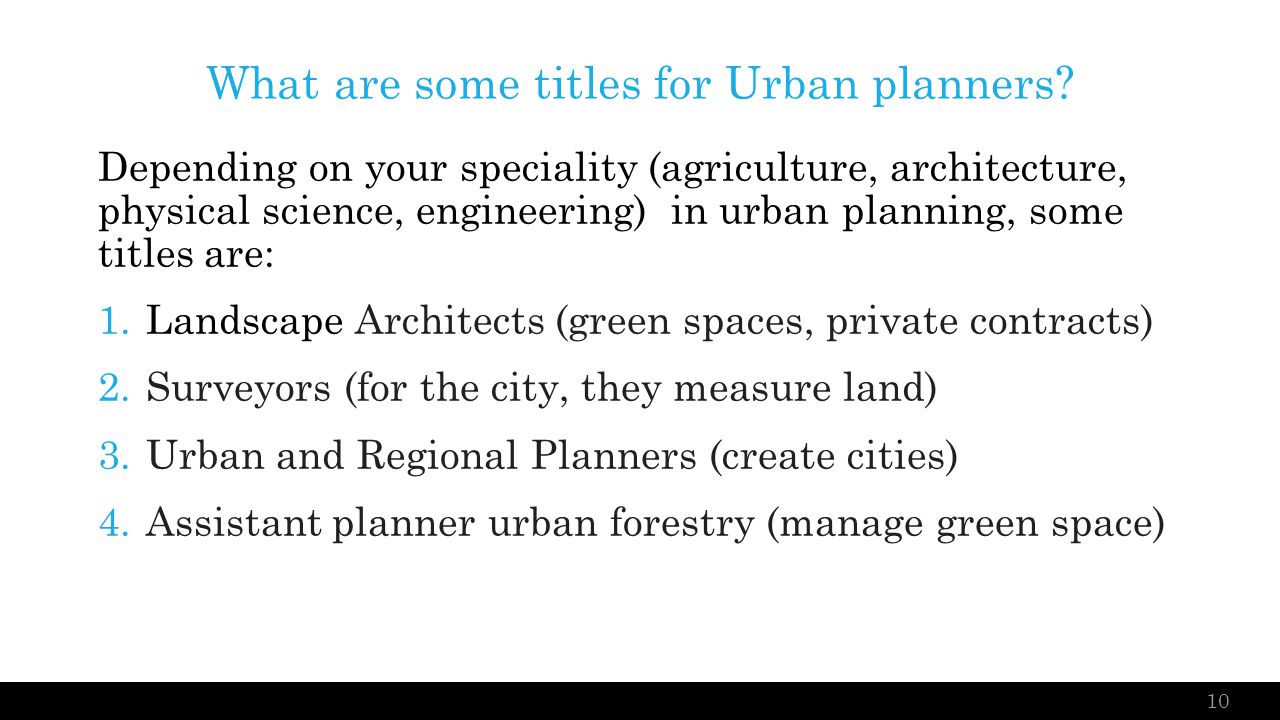 What are some titles for Urban planners?

Depending on your speciality (agriculture, architecture, physical science, engineering) in urban planning, some titles are:

1. Landscape Architects (green spaces, private contracts)
2. Surveyors (for the city, they measure land)
3. Urban and Regional Planners (create cities)
4. Assistant planner urban forestry (manage green space)

10